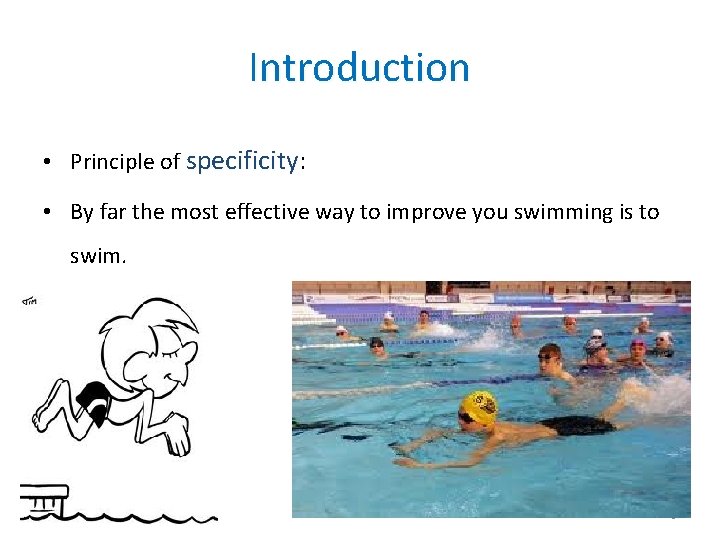 Introduction

• Principle of specificity:

• By far the most effective way to improve you swimming is to swim.